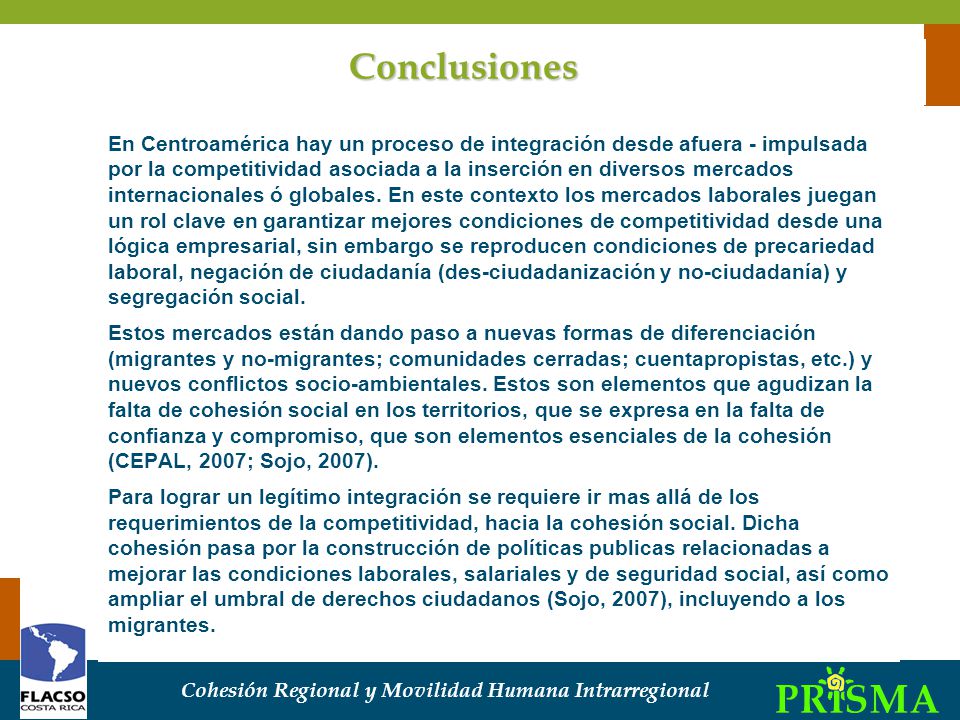 Conclusiones

En Centroamérica hay un proceso de integración desde afuera - impulsada por la competitividad asociada a la inserción en diversos mercados internacionales ó globales. En este contexto los mercados laborales juegan un rol clave en garantizar mejores condiciones de competitividad desde una lógica empresarial, sin embargo se reproducen condiciones de precariedad laboral, negación de ciudadanía (des-ciudadanización y no-ciudadanía) y segregación social.

Estos mercados están dando paso a nuevas formas de diferenciación (migrantes y no-migrantes; comunidades cerradas; cuentapropistas, etc.) y nuevos conflictos socio-ambientales. Estos son elementos que agudizan la falta de cohesión social en los territorios, que se expresa en la falta de confianza y compromiso, que son elementos esenciales de la cohesión (CEPAL, 2007; Sojo, 2007).

Para lograr un legítimo integración se requiere ir mas allá de los requerimientos de la competitividad, hacia la cohesión social. Dicha cohesión pasa por la construcción de políticas publicas relacionadas a mejorar las condiciones laborales, salariales y de seguridad social, así como ampliar el umbral de derechos ciudadanos (Sojo, 2007), incluyendo a los migrantes.

FLACSO COSTA RICA

Cohesión Regional y Movilidad Humana Intrarregional

PRISMA